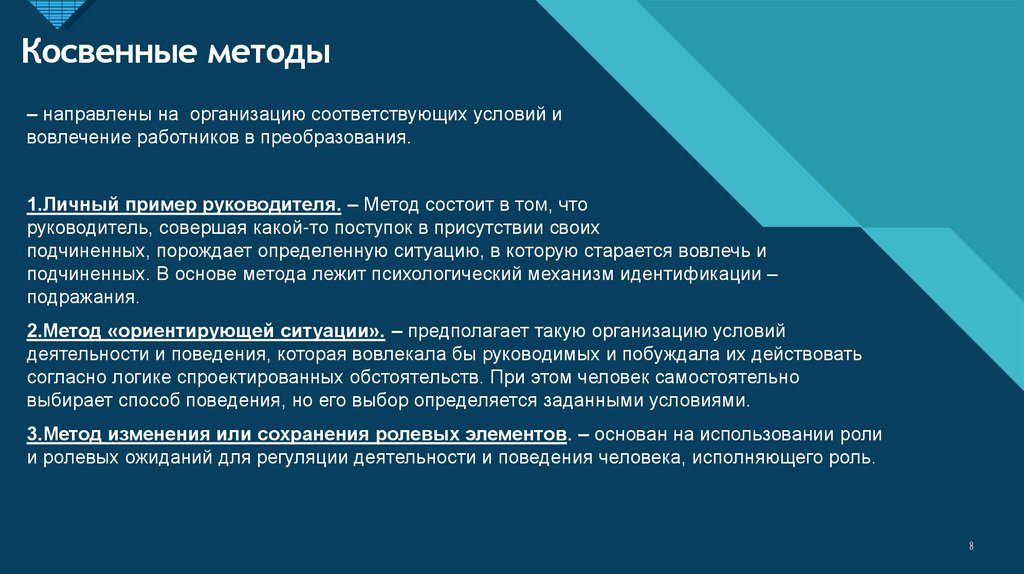 Косвенные методы

– направлены на организацию соответствующих условий и вовлечение работников в преобразования.

1.Личный пример руководителя. – Метод состоит в том, что руководитель, совершая какой-то поступок в присутствии своих подчиненных, порождает определенную ситуацию, в которую старается вовлечь и подчиненных. В основе метода лежит психологический механизм идентификации – подражания.

2.Метод «ориентирующей ситуации». – предполагает такую организацию условий деятельности и поведения, которая вовлекала бы руководимых и побуждала их действовать согласно логике спроектированных обстоятельств. При этом человек самостоятельно выбирает способ поведения, но его выбор определяется заданными условиями.

3.Метод изменения или сохранения ролевых элементов. – основан на использовании роли и ролевых ожиданий для регуляции деятельности и поведения человека, исполняющего роль.

8